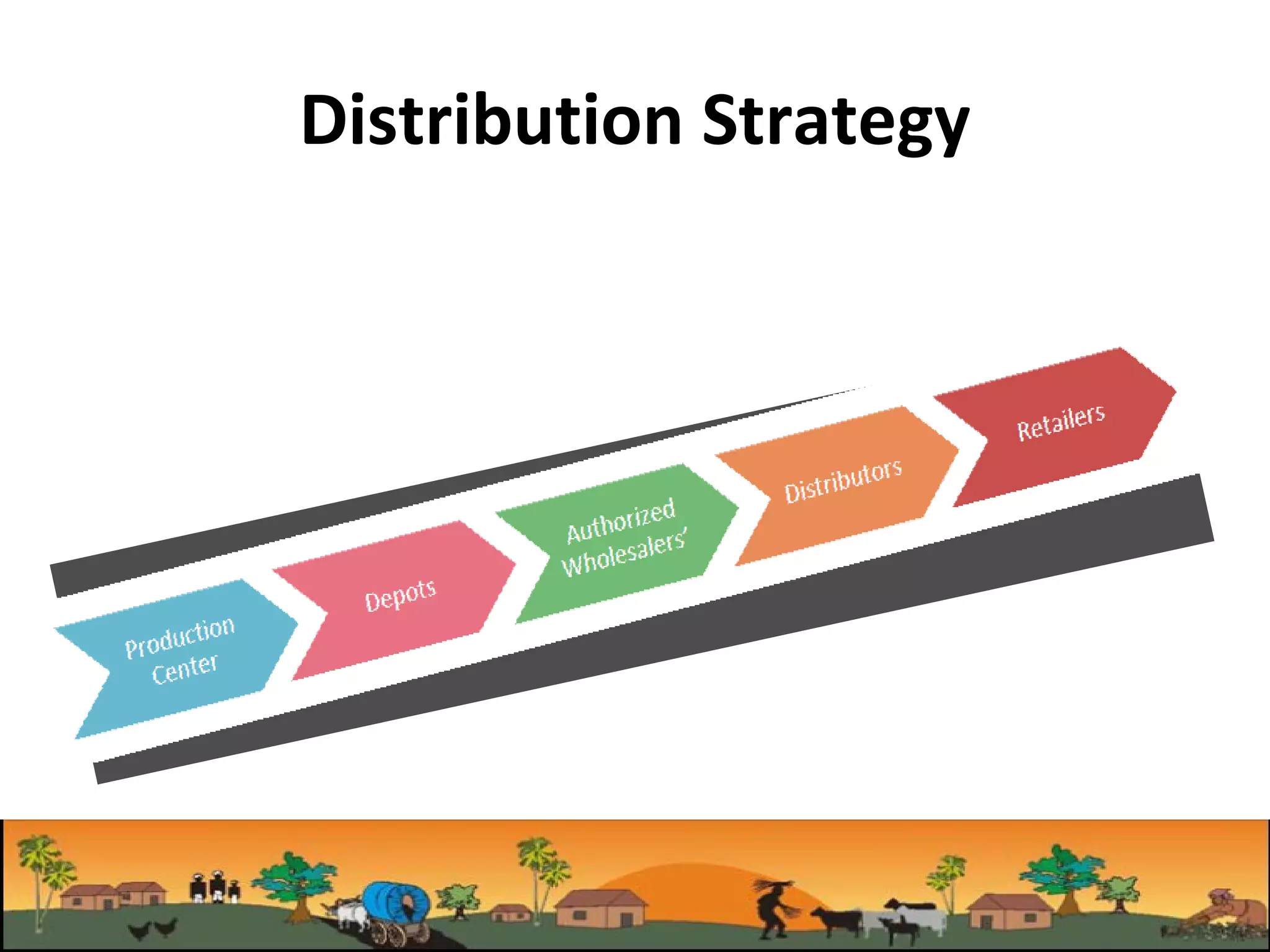 Distribution Strategy

Production Center

Depots

Authorized Wholesalers'

Distributors

Retailers